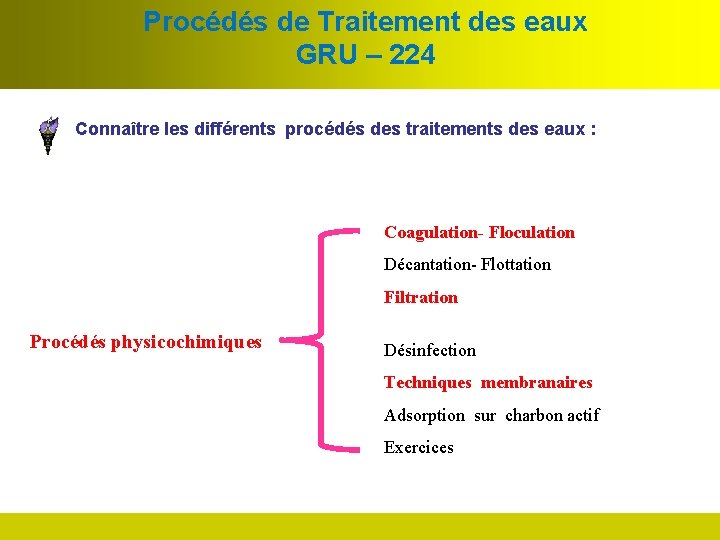 Procédés de Traitement des eaux
GRU – 224

Connaître les différents procédés des traitements des eaux :

Procédés physicochimiques

Coagulation- Floculation
Décantation- Flottation
Filtration
Désinfection
Techniques membranaires
Adsorption sur charbon actif
Exercices